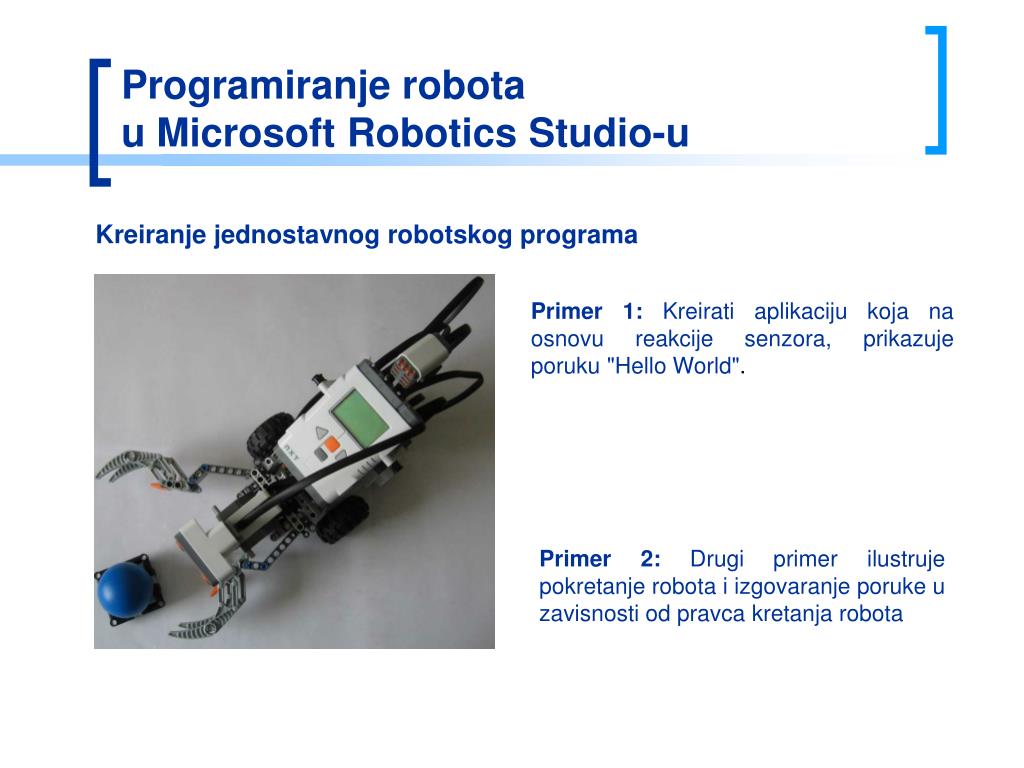 Programiranje robota
u Microsoft Robotics Studio-u

Kreiranje jednostavnog robotskog programa

NXT

Primer 1: Kreirati aplikaciju koja na osnovu reakcije senzora, prikazuje poruku "Hello World".

Primer 2: Drugi primer ilustruje pokretanje robota i izgovaranje poruke u zavisnosti od pravca kretanja robota